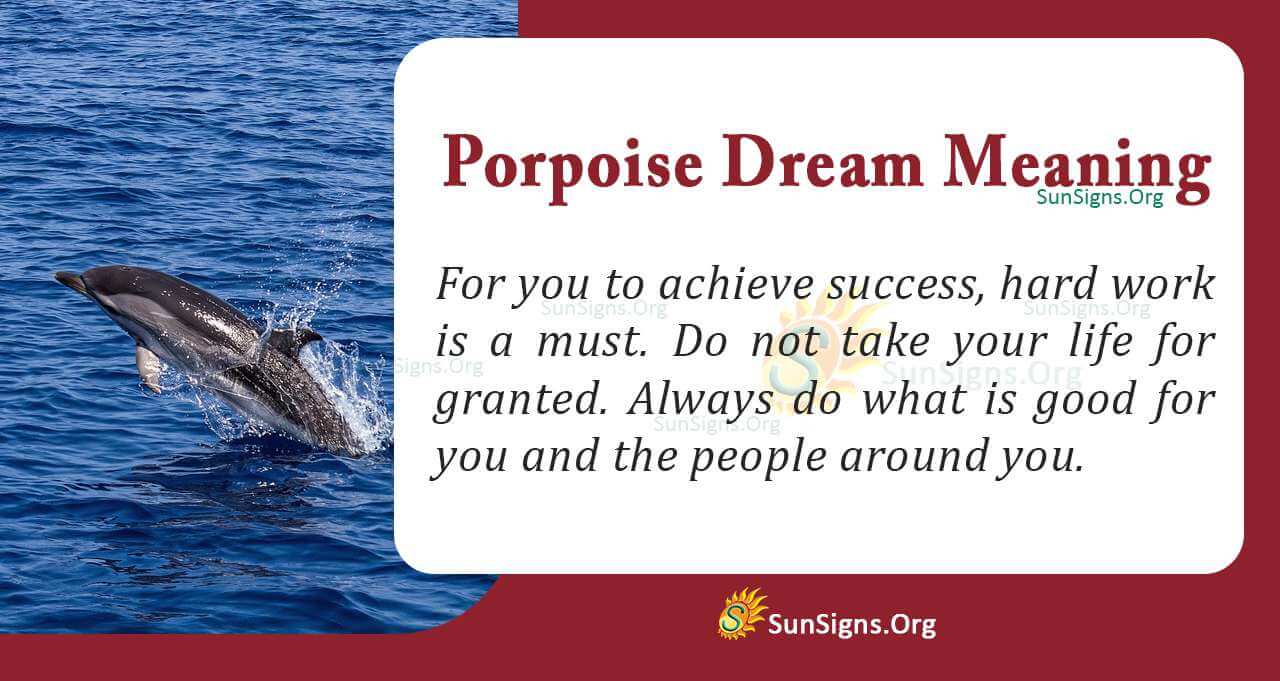 Porpoise Dream Meaning
SunSigns.Org

For you to achieve success, hard work is a must. Do not take your life for granted. Always do what is good for you and the people around you.

SunSigns.Org SunSigns.Org SunSigns.Org SunSigns.Org SunSigns.Org

SunSigns.Org